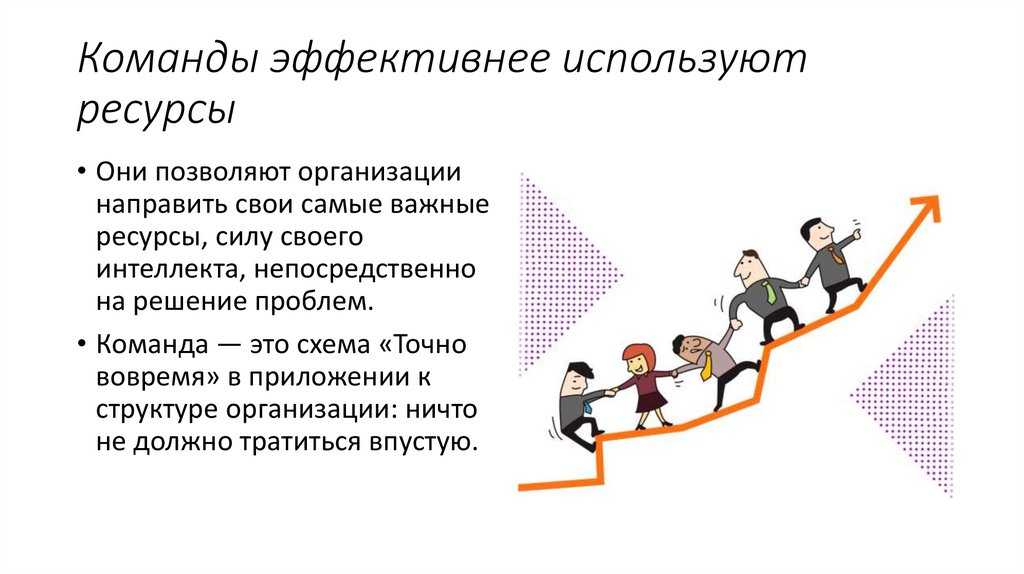 Команды эффективнее используют ресурсы

• Они позволяют организации направить свои самые важные ресурсы, силу своего интеллекта, непосредственно на решение проблем.

• Команда — это схема «Точно вовремя» в приложении к структуре организации: ничто не должно тратиться впустую.